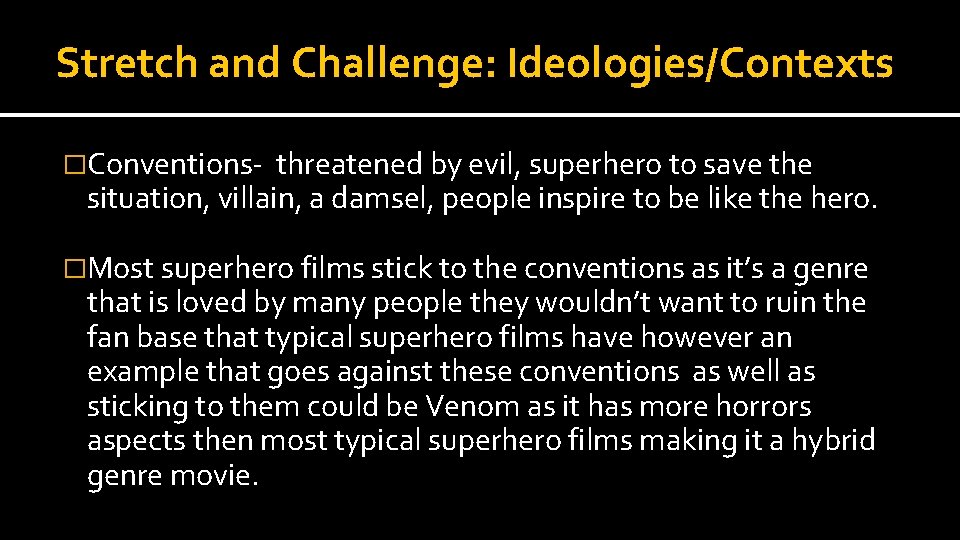 Stretch and Challenge: Ideologies/Contexts

□Conventions- threatened by evil, superhero to save the situation, villain, a damsel, people inspire to be like the hero.

□Most superhero films stick to the conventions as it's a genre that is loved by many people they wouldn't want to ruin the fan base that typical superhero films have however an example that goes against these conventions as well as sticking to them could be Venom as it has more horrors aspects then most typical superhero films making it a hybrid genre movie.